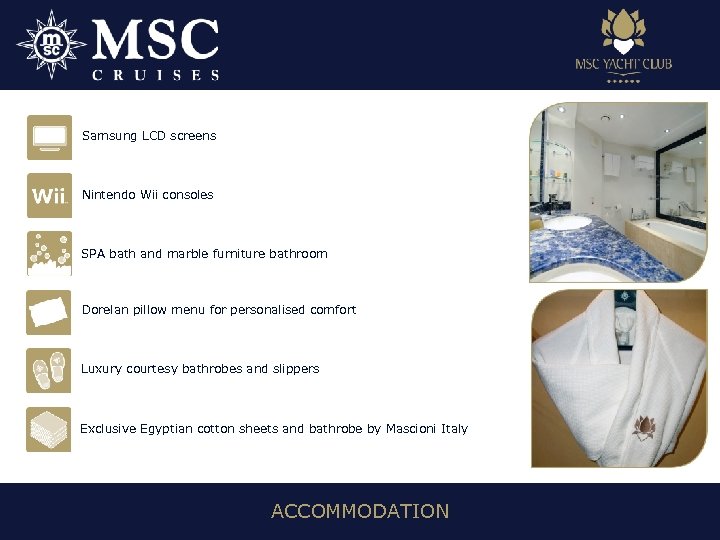 msc MSC CRUISES

MSC YACHT CLUB

Samsung LCD screens

Wii

Nintendo Wii consoles

SPA bath and marble furniture bathroom

Dorelan pillow menu for personalised comfort

Luxury courtesy bathrobes and slippers

Exclusive Egyptian cotton sheets and bathrobe by Mascioni Italy

ACCOMMODATION